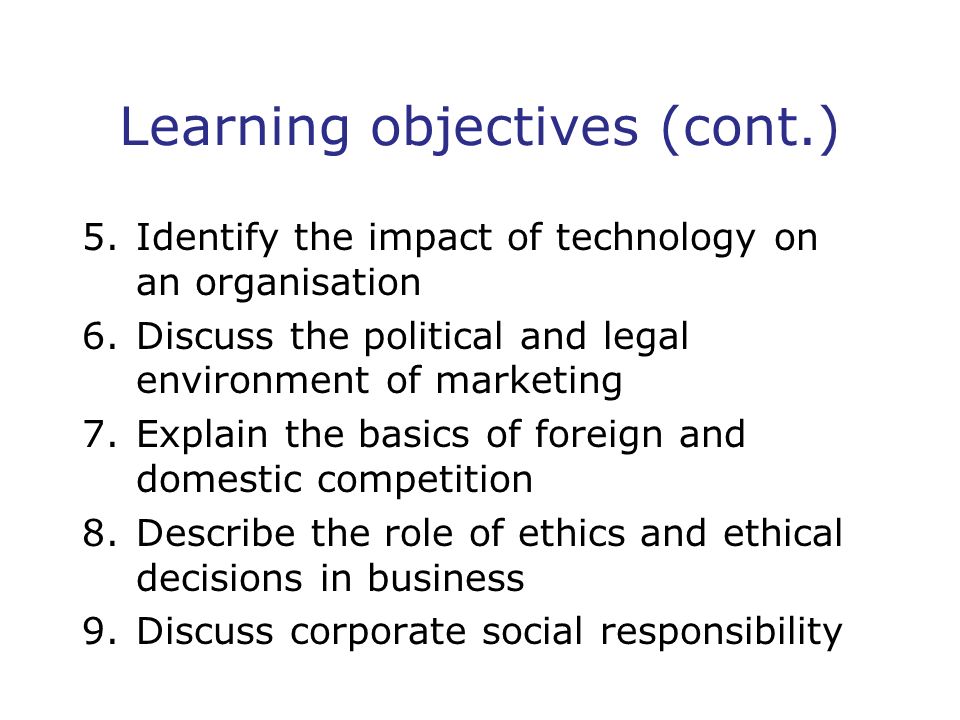 Learning objectives (cont.)

5. Identify the impact of technology on an organisation
6. Discuss the political and legal environment of marketing
7. Explain the basics of foreign and domestic competition
8. Describe the role of ethics and ethical decisions in business
9. Discuss corporate social responsibility